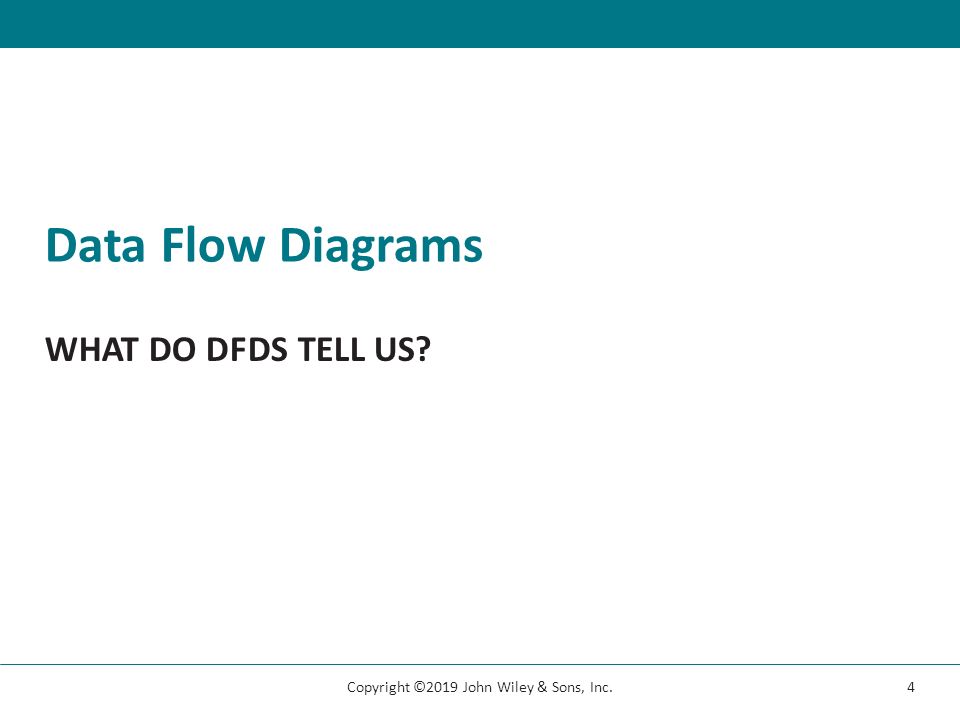 Data Flow Diagrams

WHAT DO DFDS TELL US?

Copyright ©2019 John Wiley & Sons, Inc.

4